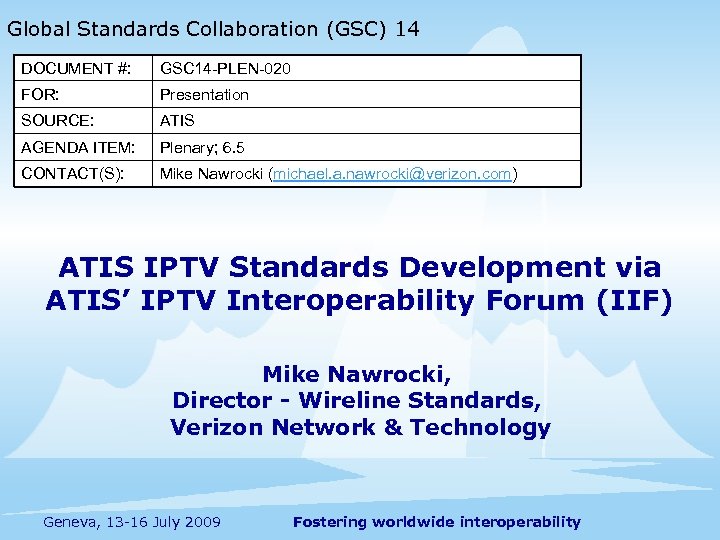 Global Standards Collaboration (GSC) 14

| DOCUMENT #: | GSC14-PLEN-020 |
|---|---|
| FOR: | Presentation |
| SOURCE: | ATIS |
| AGENDA ITEM: | Plenary; 6.5 |
| CONTACT(S): | Mike Nawrocki (michael.a.nawrocki@verizon.com) |

ATIS IPTV Standards Development via ATIS' IPTV Interoperability Forum (IIF)

Mike Nawrocki,
Director - Wireline Standards,
Verizon Network & Technology

Geneva, 13-16 July 2009

Fostering worldwide interoperability